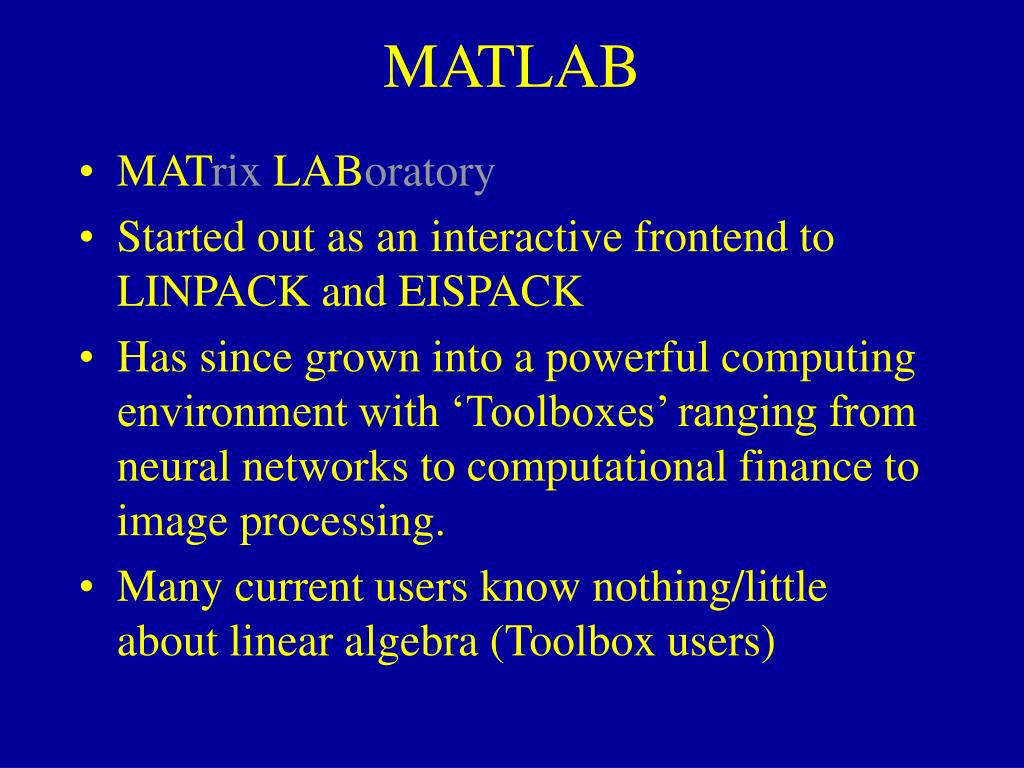 MATLAB

• MATrix LABoratory
• Started out as an interactive frontend to LINPACK and EISPACK
• Has since grown into a powerful computing environment with ‘Toolboxes’ ranging from neural networks to computational finance to image processing.
• Many current users know nothing/little about linear algebra (Toolbox users)